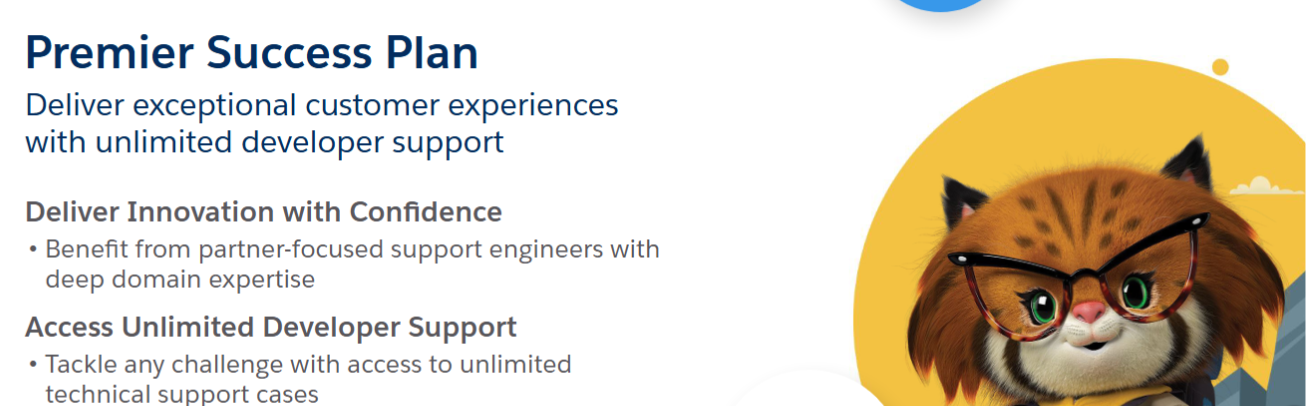 Premier Success Plan

Deliver exceptional customer experiences with unlimited developer support

Deliver Innovation with Confidence

• Benefit from partner-focused support engineers with deep domain expertise

Access Unlimited Developer Support

• Tackle any challenge with access to unlimited technical support cases